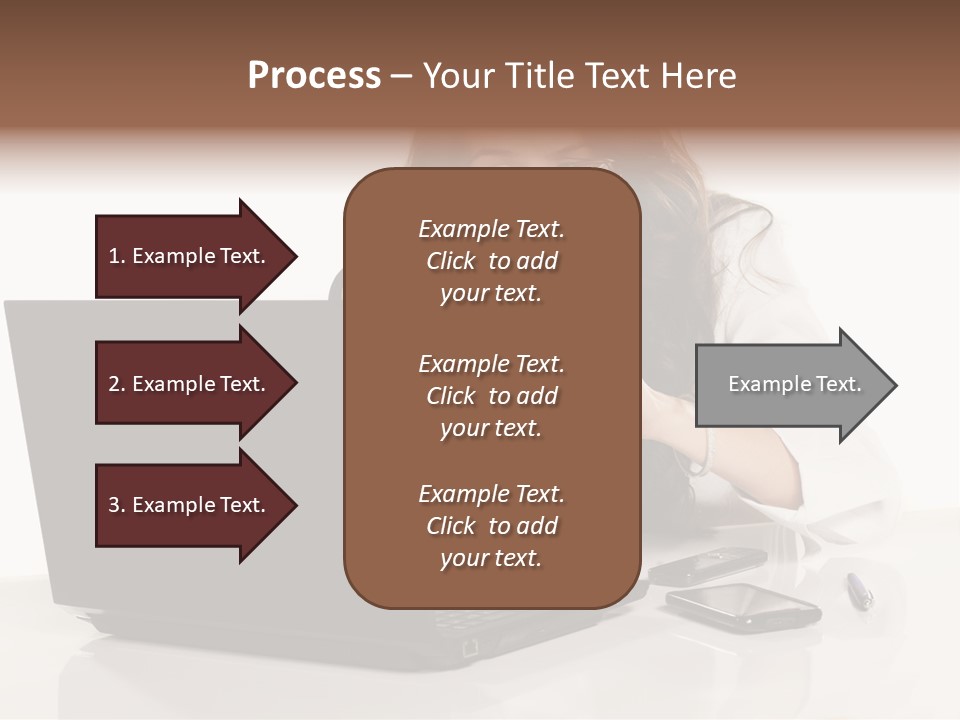 Process – Your Title Text Here

1. Example Text.

2. Example Text.

3. Example Text.

Example Text. Click to add your text.

Example Text. Click to add your text.

Example Text. Click to add your text.

Example Text.